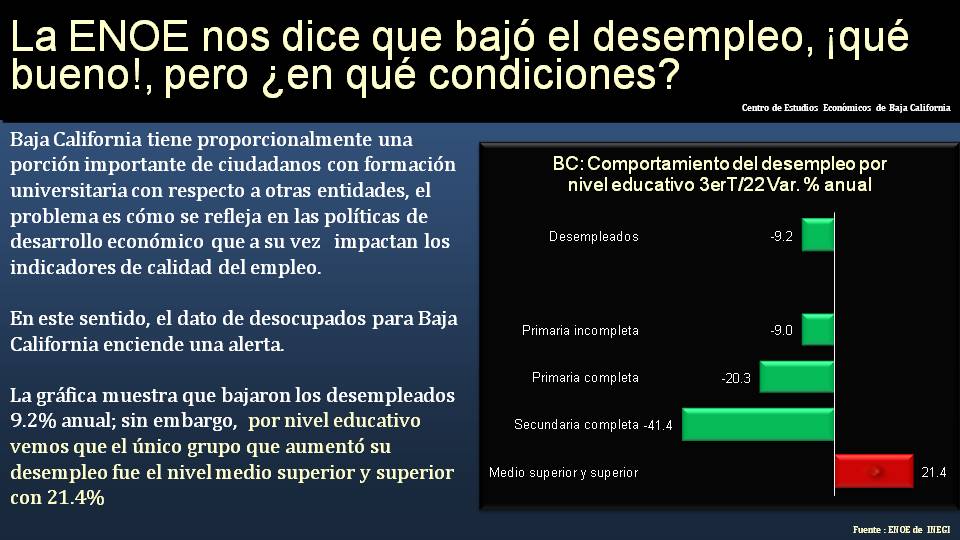 La ENOE nos dice que bajó el desempleo, ¡qué bueno!, pero ¿en qué condiciones?

Centro de Estudios Económicos de Baja California

Baja California tiene proporcionalmente una porción importante de ciudadanos con formación universitaria con respecto a otras entidades, el problema es cómo se refleja en las políticas de desarrollo económico que a su vez impactan los indicadores de calidad del empleo.

En este sentido, el dato de desocupados para Baja California enciende una alerta.

La gráfica muestra que bajaron los desempleados 9.2% anual; sin embargo, por nivel educativo vemos que el único grupo que aumentó su desempleo fue el nivel medio superior y superior con 21.4%

BC: Comportamiento del desempleo por nivel educativo 3erT/22 Var. % anual

Desempleados -9.2
Primaria incompleta -9.0
Primaria completa -20.3
Secundaria completa -41.4
Medio superior y superior 21.4

Fuente : ENOE de INEGI